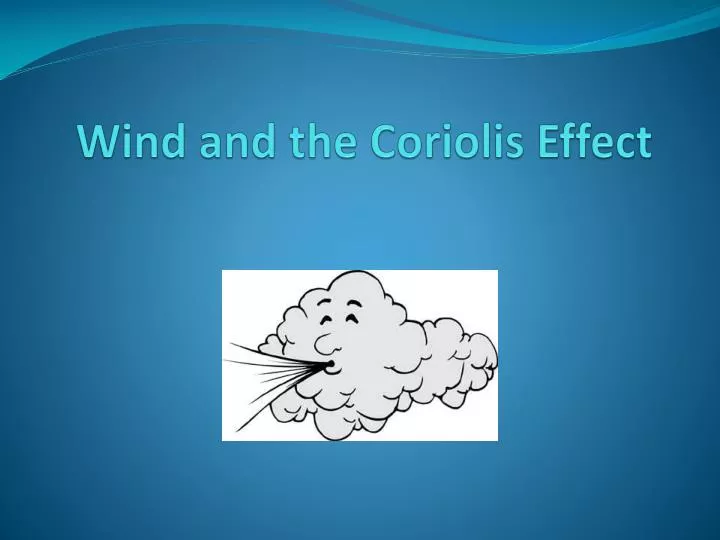 Wind and the Coriolis Effect